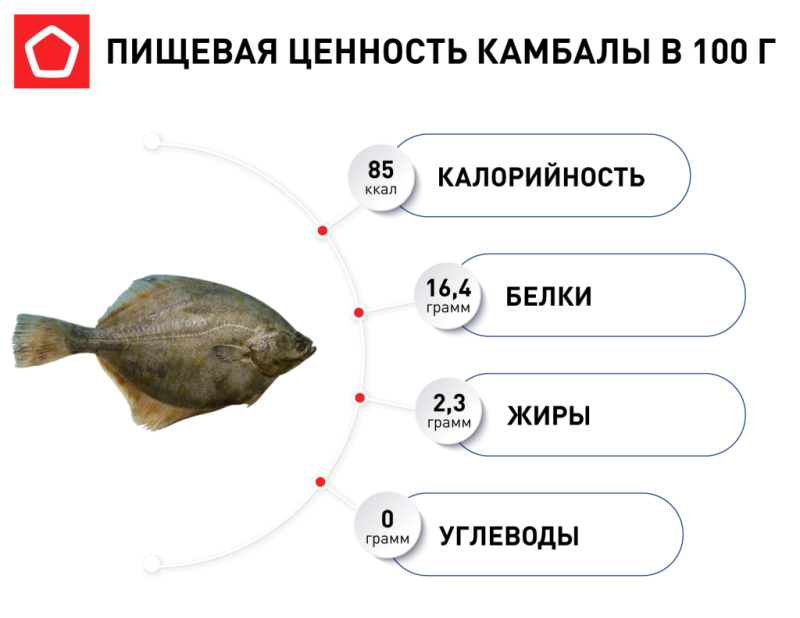 ПИЩЕВАЯ ЦЕННОСТЬ КАМБАЛЫ В 100 Г

85
ккал
КАЛОРИЙНОСТЬ

16,4
грамм
БЕЛКИ

2,3
грамм
ЖИРЫ

0
грамм
УГЛЕВОДЫ